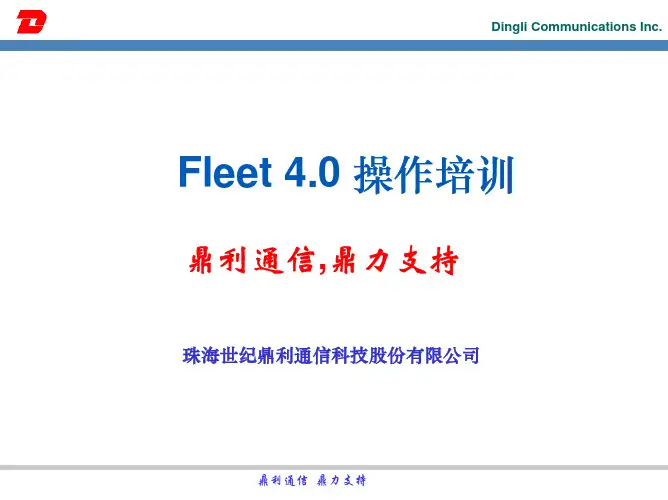 Dingli Communications Inc.

Fleet 4.0 操作培训

鼎利通信,鼎力支持

珠海世纪鼎利通信科技股份有限公司

鼎利通信 鼎力支持